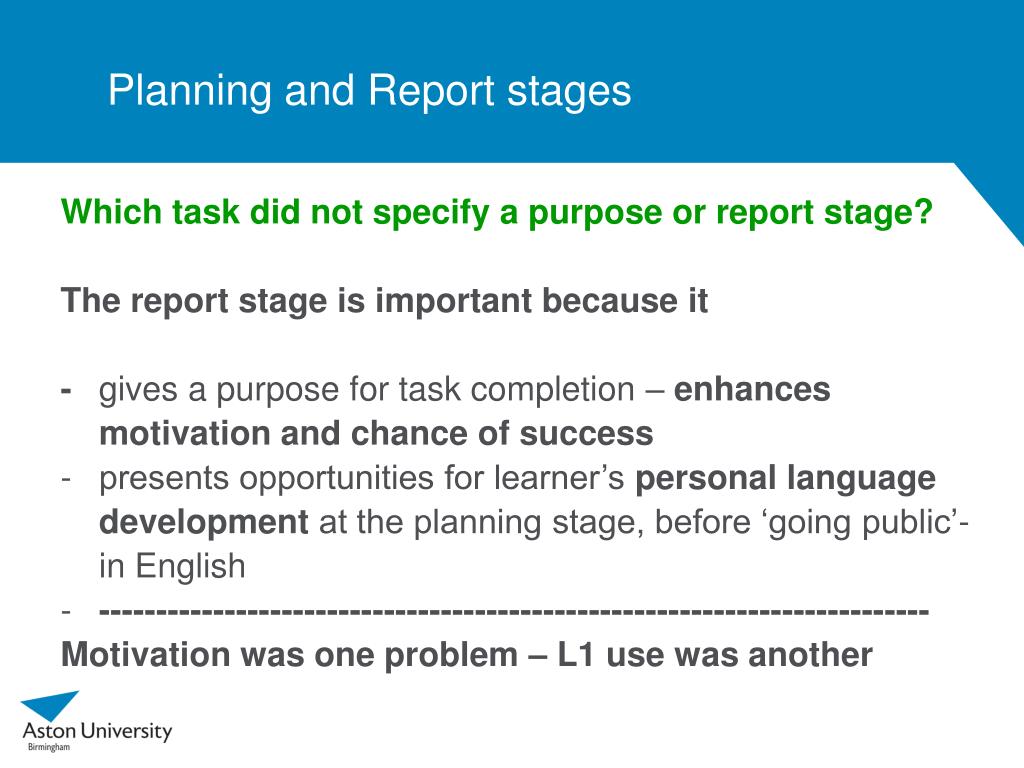 Planning and Report stages

Which task did not specify a purpose or report stage?

The report stage is important because it

- gives a purpose for task completion – enhances motivation and chance of success
- presents opportunities for learner's personal language development at the planning stage, before 'going public'- in English
- ------------------------------------------------------------------------

Motivation was one problem – L1 use was another

Aston University
Birmingham